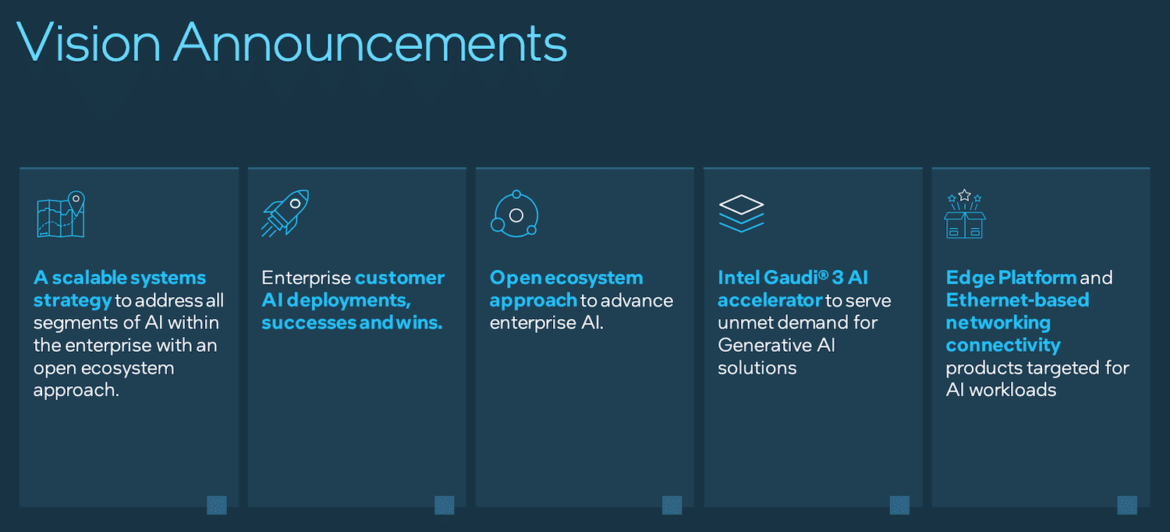 Vision Announcements

A scalable systems strategy to address all segments of AI within the enterprise with an open ecosystem approach.

Enterprise customer AI deployments, successes and wins.

Open ecosystem approach to advance enterprise AI.

Intel Gaudi® 3 AI accelerator to serve unmet demand for Generative AI solutions

Edge Platform and Ethernet-based networking connectivity products targeted for AI workloads